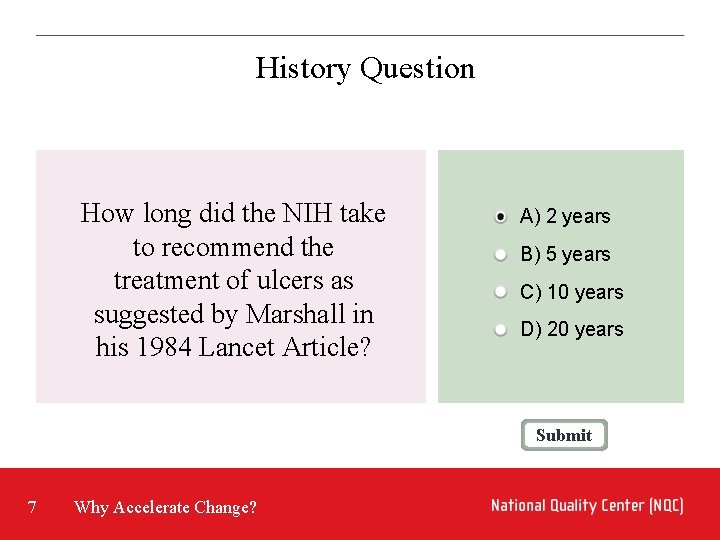 History Question

How long did the NIH take to recommend the treatment of ulcers as suggested by Marshall in his 1984 Lancet Article?

A) 2 years
B) 5 years
C) 10 years
D) 20 years

Submit

7 Why Accelerate Change?

National Quality Center (NQC)